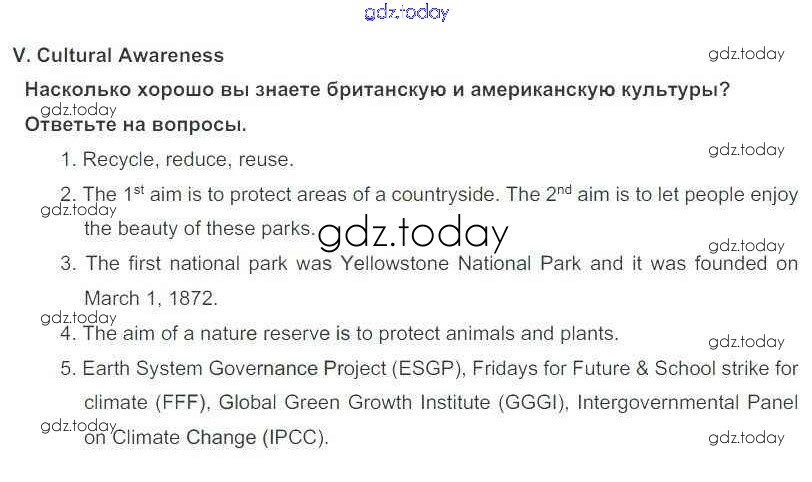 gdz.today

V. Cultural Awareness

gdz.today

Насколько хорошо вы знаете британскую и американскую культуры?

gdz.today

Ответьте на вопросы.

gdz.today

1. Recycle, reduce, reuse.

2. The $1^{st}$ aim is to protect areas of a countryside. The $2^{nd}$ aim is to let people enjoy the beauty of these parks.

gdz.today

gdz.today

gdz.today

3. The first national park was Yellowstone National Park and it was founded on March 1, 1872.

gdz.today

4. The aim of a nature reserve is to protect animals and plants.

gdz.today

5. Earth System Governance Project (ESGP), Fridays for Future & School strike for climate (FFF), Global Green Growth Institute (GGGI), Intergovernmental Panel on Climate Change (IPCC).

gdz.today

gdz.today